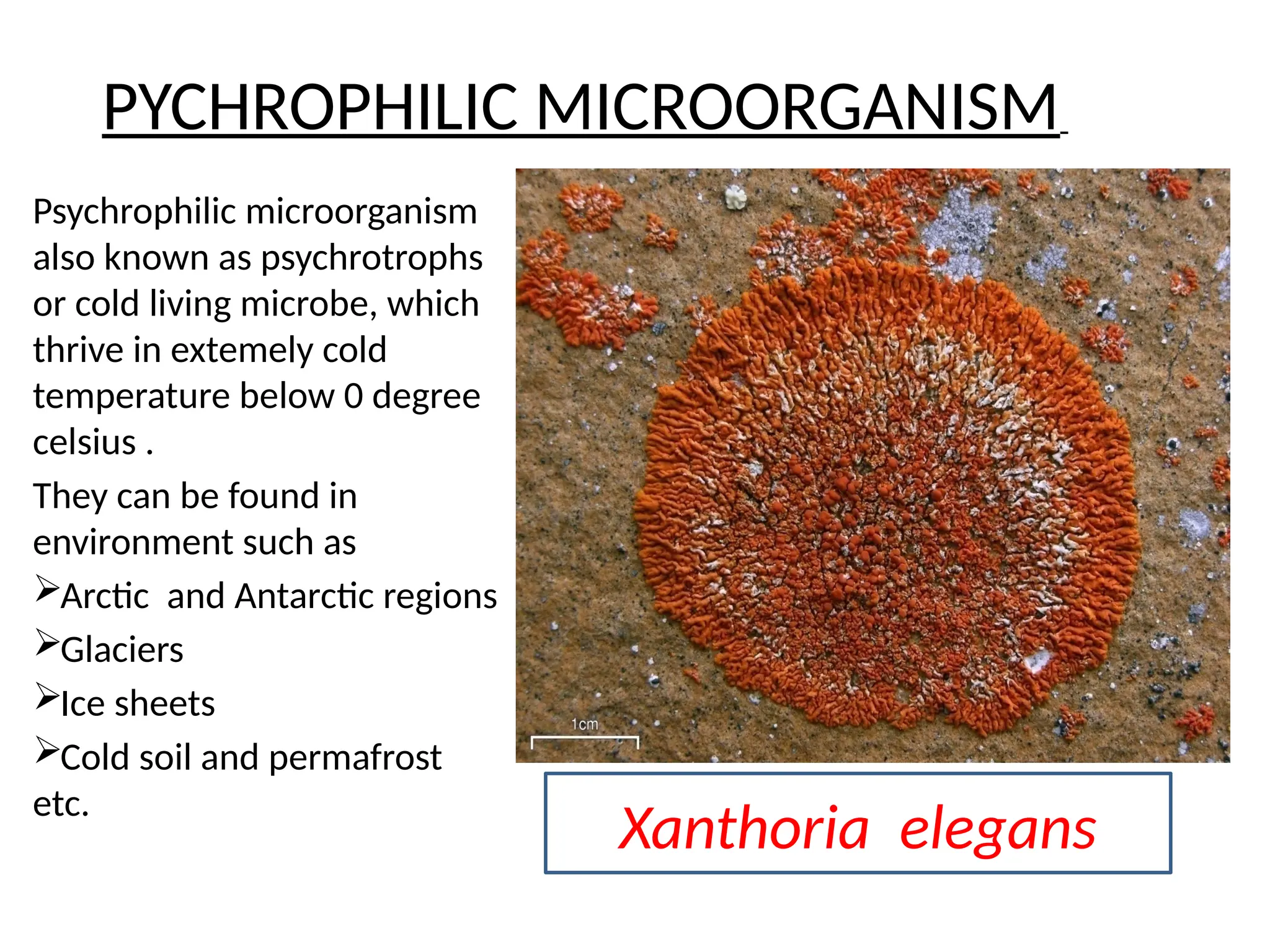 PYCHROPHILIC MICROORGANISM

Psychrophilic microorganism also known as psychrotrophs or cold living microbe, which thrive in extemely cold temperature below 0 degree celsius .

They can be found in environment such as

➢Arctic  and Antarctic regions

➢Glaciers

➢Ice sheets

➢Cold soil and permafrost etc.

1cm

Xanthoria  elegans